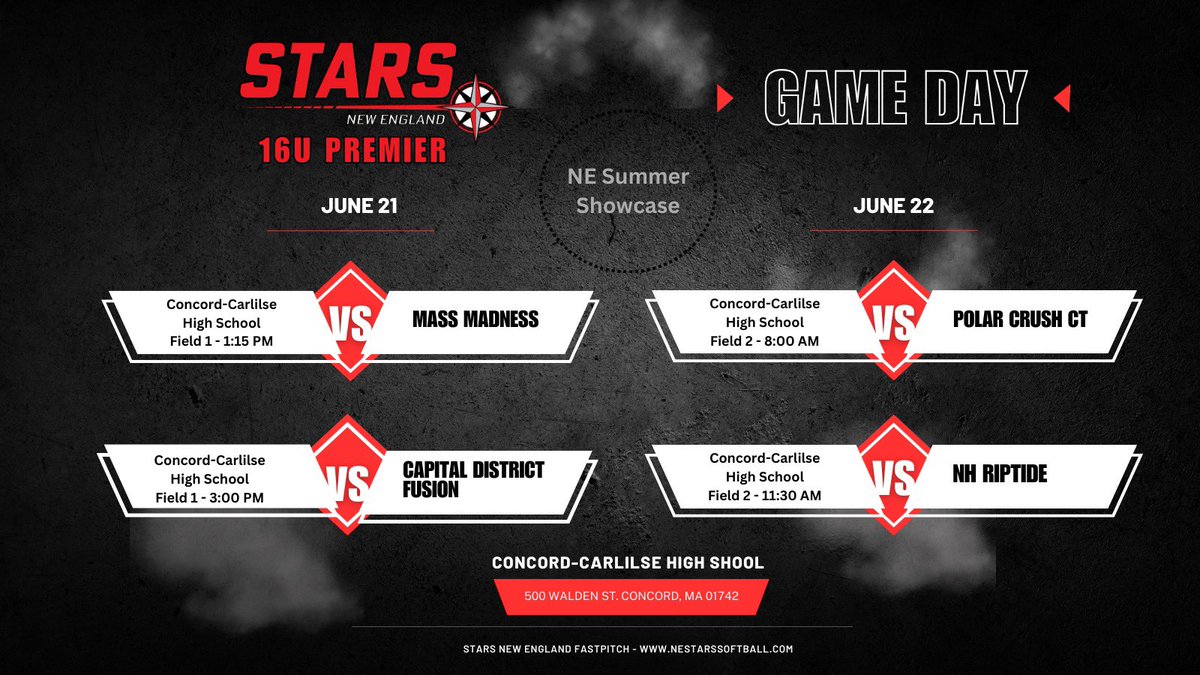 STARS
NEW ENGLAND
16U PREMIER

GAME DAY

NE Summer Showcase

JUNE 21

Concord-Carlilse High School Field 1 - 1:15 PM
VS
MASS MADNESS

Concord-Carlilse High School Field 1 - 3:00 PM
VS
CAPITAL DISTRICT FUSION

JUNE 22

Concord-Carlilse High School Field 2 - 8:00 AM
VS
POLAR CRUSH CT

Concord-Carlilse High School Field 2 - 11:30 AM
VS
NH RIPTIDE

CONCORD-CARLILSE HIGH SHOOL

500 WALDEN ST. CONCORD, MA 01742

STARS NEW ENGLAND FASTPITCH - WWW.NESTARSSOFTBALL.COM